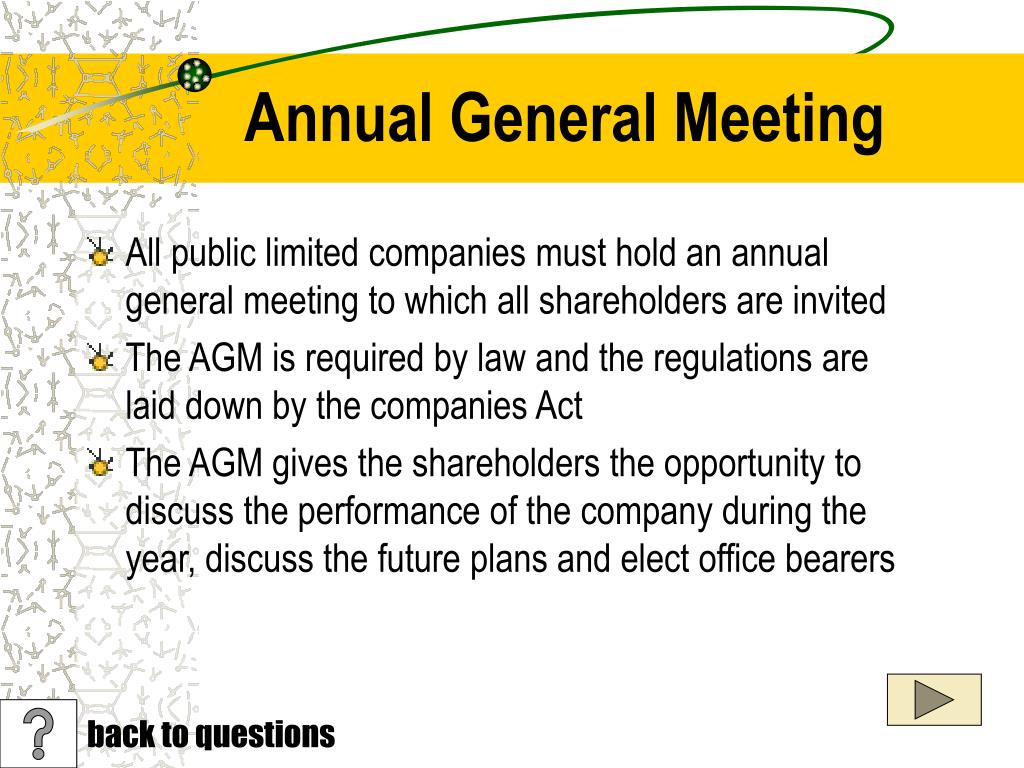 Annual General Meeting

All public limited companies must hold an annual general meeting to which all shareholders are invited

The AGM is required by law and the regulations are laid down by the companies Act

The AGM gives the shareholders the opportunity to discuss the performance of the company during the year, discuss the future plans and elect office bearers

?

back to questions